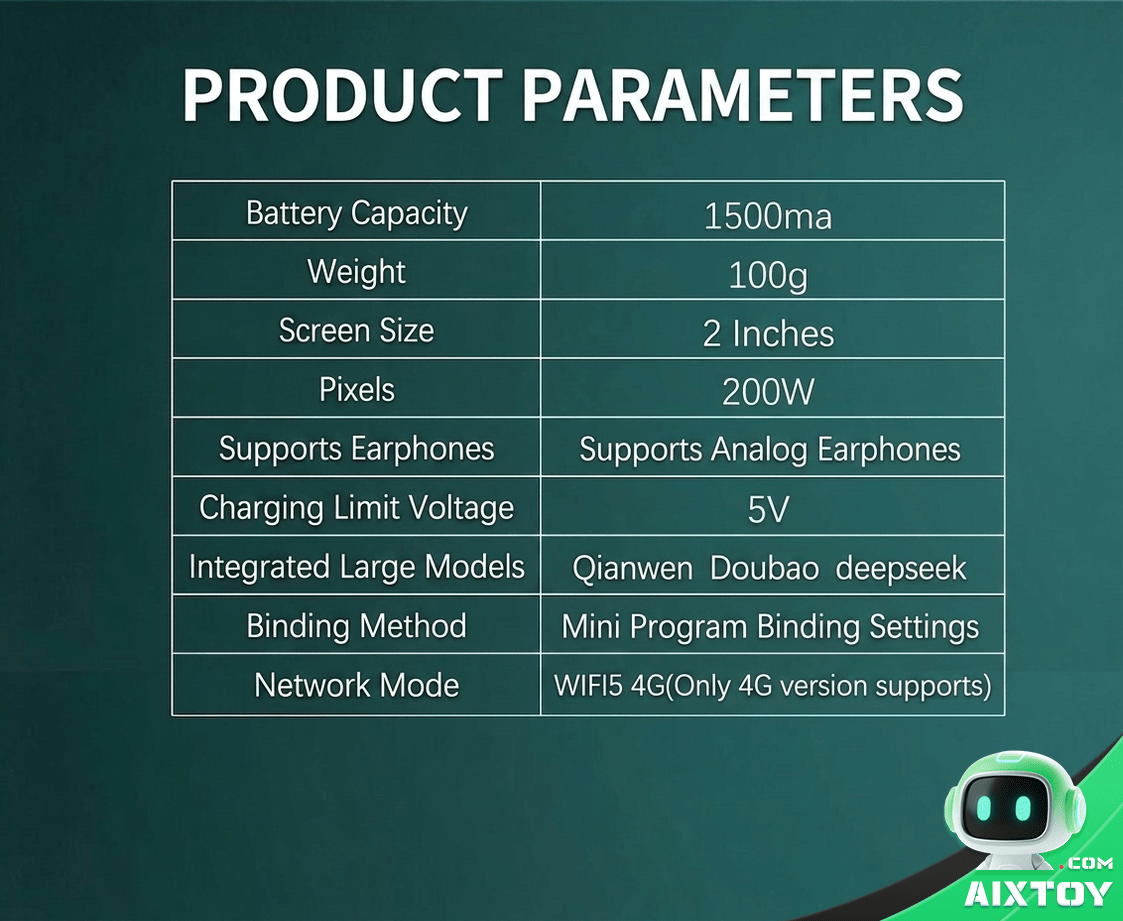 PRODUCT PARAMETERS

| Battery Capacity | 1500ma |
|---|---|
| Weight | 100g |
| Screen Size | 2 Inches |
| Pixels | 200W |
| Supports Earphones | Supports Analog Earphones |
| Charging Limit Voltage | 5V |
| Integrated Large Models | Qianwen Doubao deepseek |
| Binding Method | Mini Program Binding Settings |
| Network Mode | WIFI5 4G(Only 4G version supports) |

.COM
AIXTOY